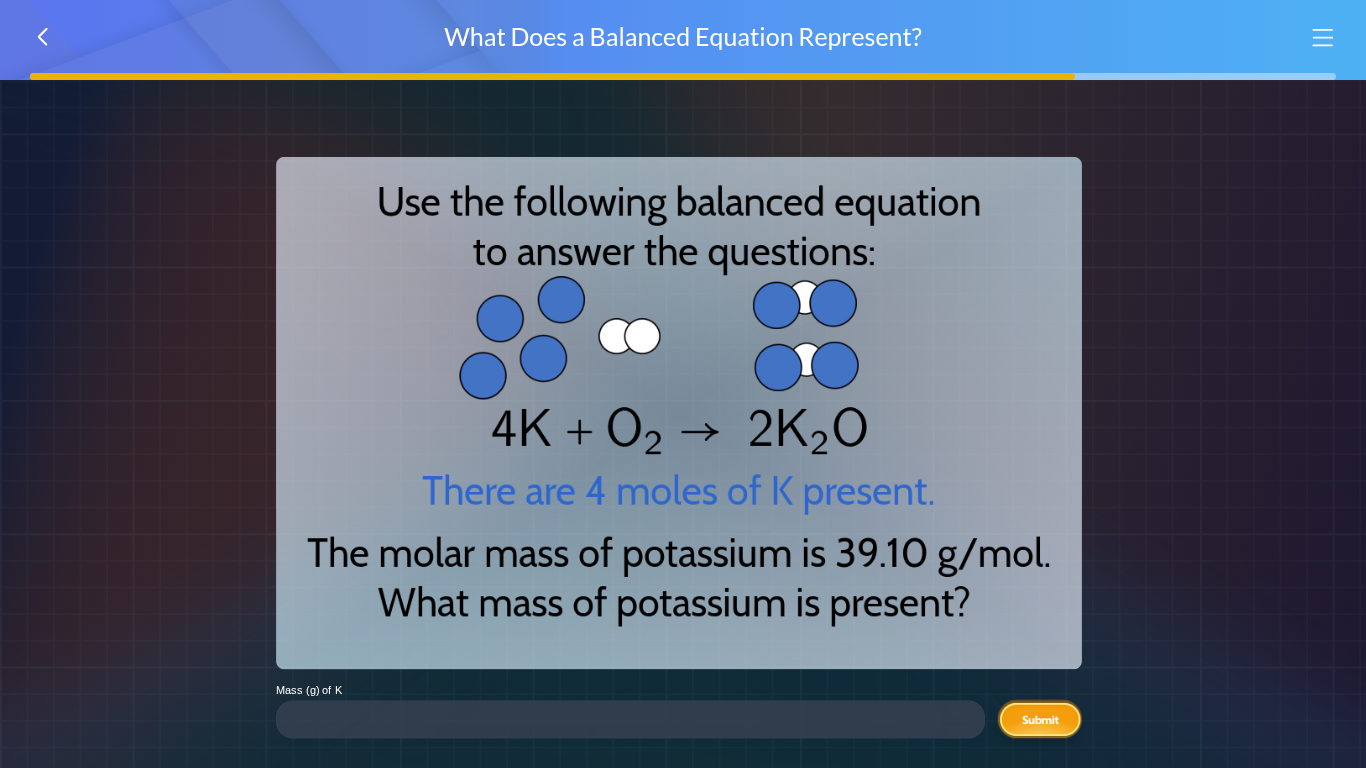 What Does a Balanced Equation Represent?

Use the following balanced equation to answer the questions:

$4K + O_2 \rightarrow 2K_2O$

There are 4 moles of K present.

The molar mass of potassium is 39.10 g/mol. What mass of potassium is present?

Mass (g) of K

Submit